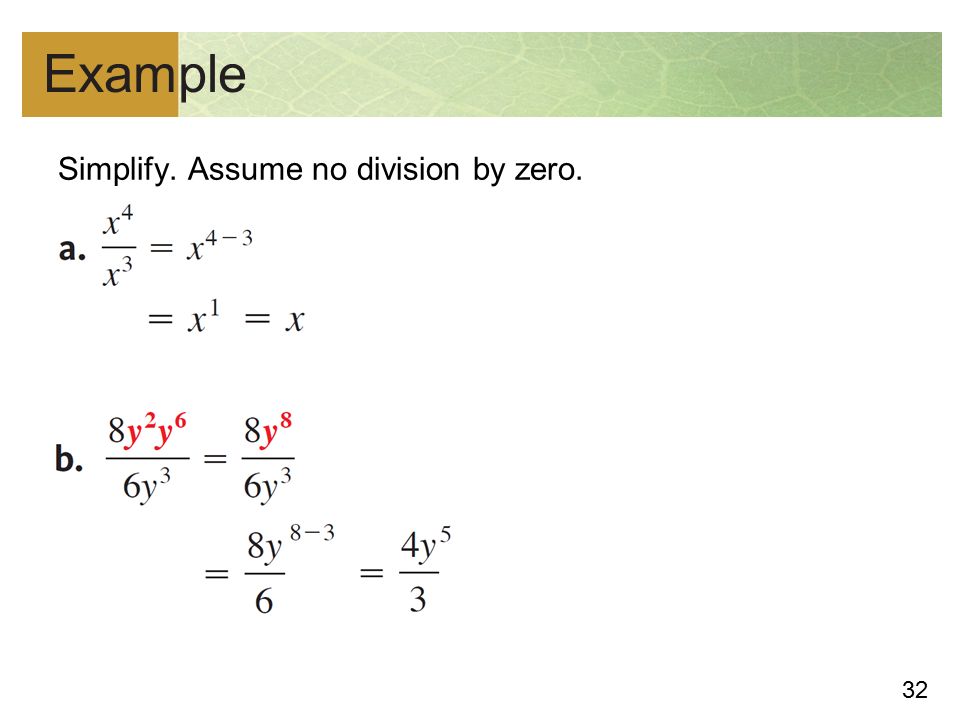 Example

Simplify. Assume no division by zero.

a. $\frac{x^4}{x^3} = x^{4-3}$

$= x^1 = x$

b. $\frac{8y^2y^6}{6y^3} = \frac{8y^8}{6y^3}$

$= \frac{8y^{8-3}}{6} = \frac{4y^5}{3}$

32